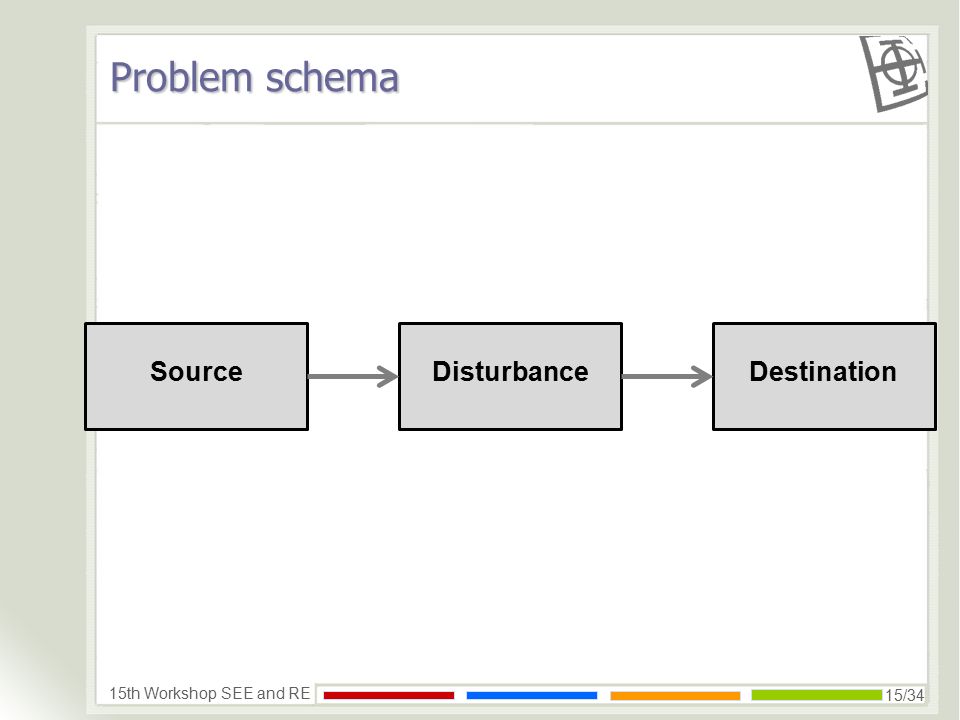 Problem schema

Source

Disturbance

Destination

15th Workshop SEE and RE

15/34